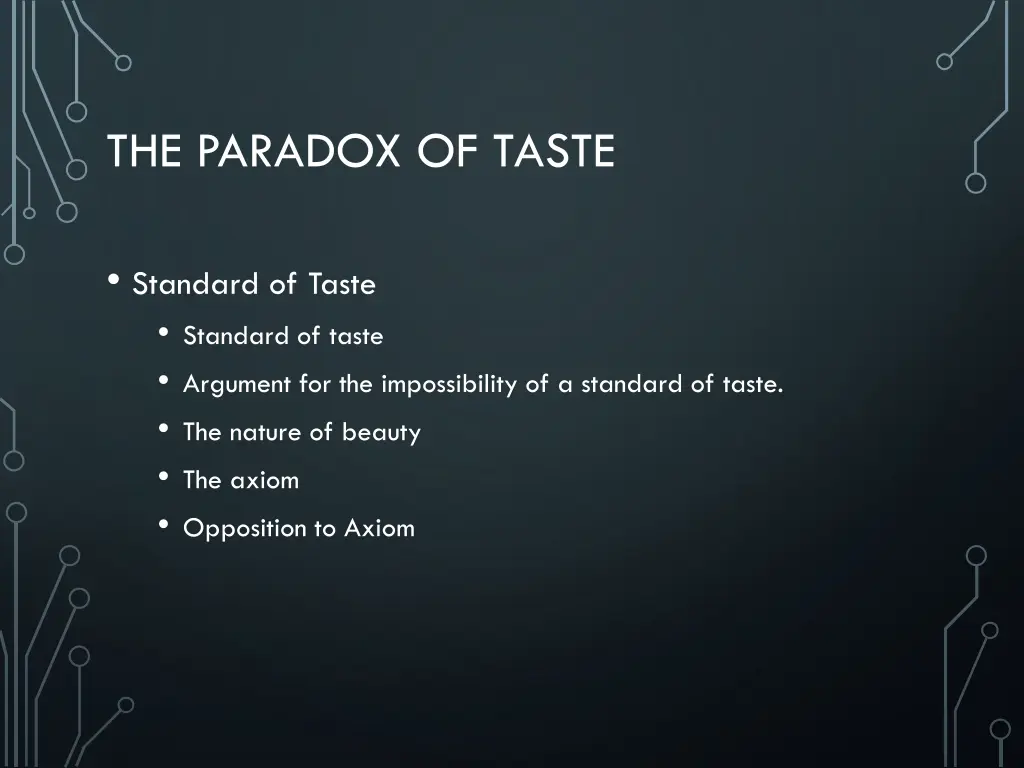 THE PARADOX OF TASTE

• Standard of Taste
• Standard of taste
• Argument for the impossibility of a standard of taste.
• The nature of beauty
• The axiom
• Opposition to Axiom